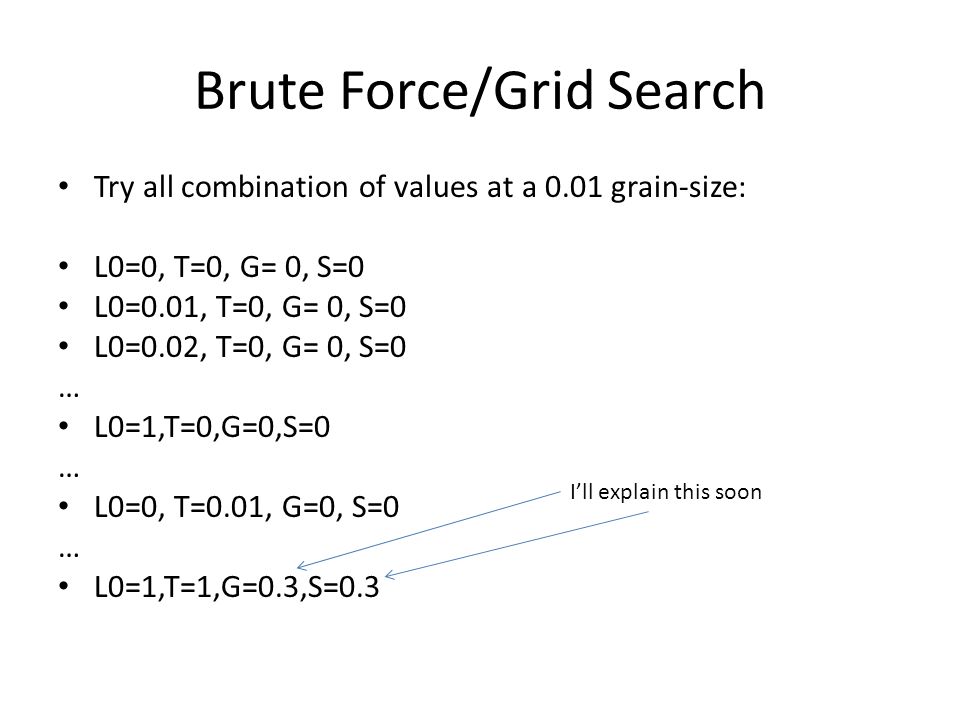 Brute Force/Grid Search

• Try all combination of values at a 0.01 grain-size:

• L0=0, T=0, G= 0, S=0
• L0=0.01, T=0, G= 0, S=0
• L0=0.02, T=0, G= 0, S=0
…
• L0=1,T=0,G=0,S=0
…
• L0=0, T=0.01, G=0, S=0
…
• L0=1,T=1,G=0.3,S=0.3

I'll explain this soon